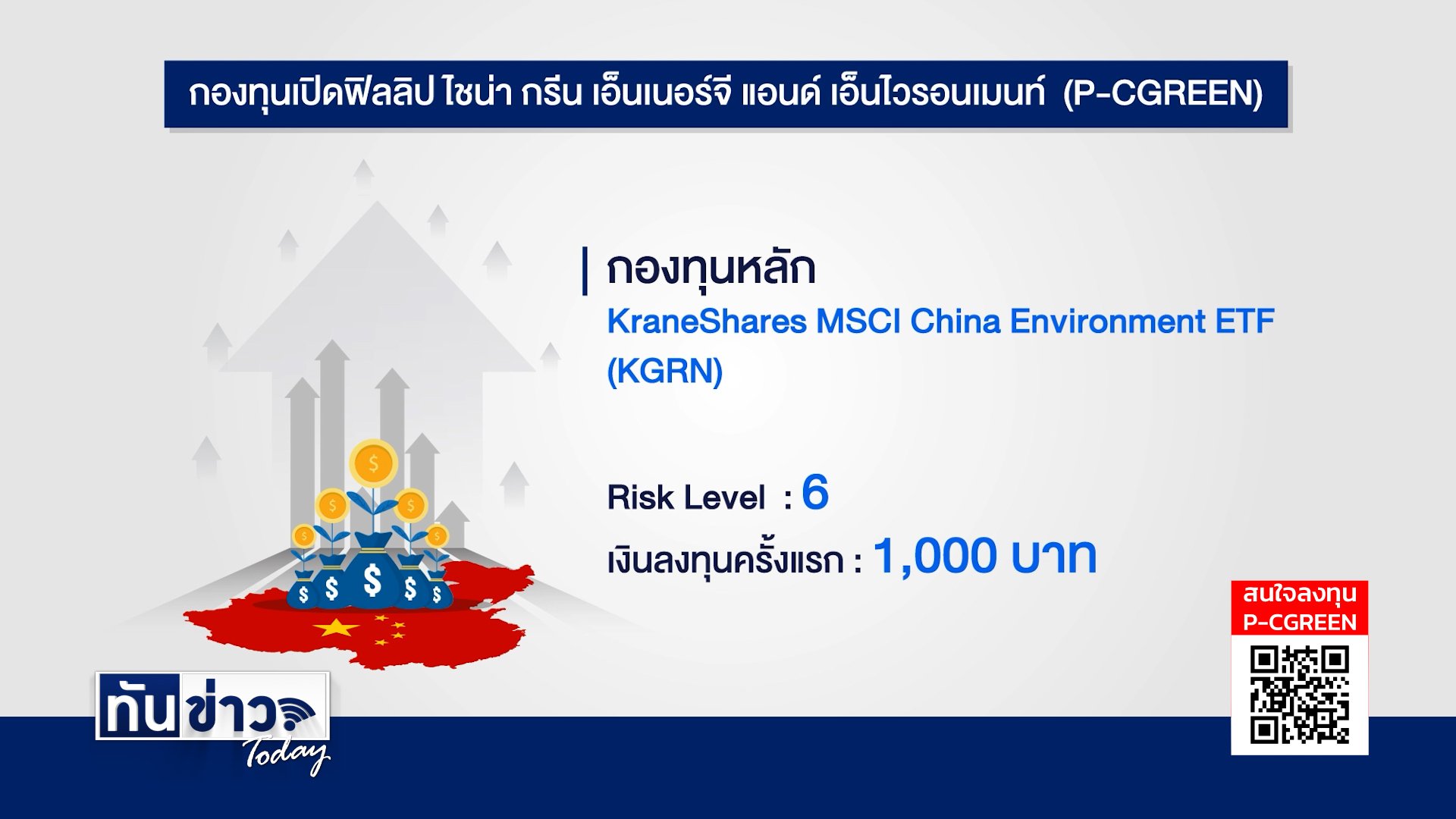 กองทุนเปิดฟิลลิป ไชน่า กรีน เอ็นเนอร์จี แอนด์ เอ็นไวรอนเมนท์ (P-CGREEN)

กองทุนหลัก
KraneShares MSCI China Environment ETF (KGRN)

Risk Level : 6
เงินลงทุนครั้งแรก : 1,000 บาท

สนใจลงทุน P-CGREEN

ทันข่าว Today